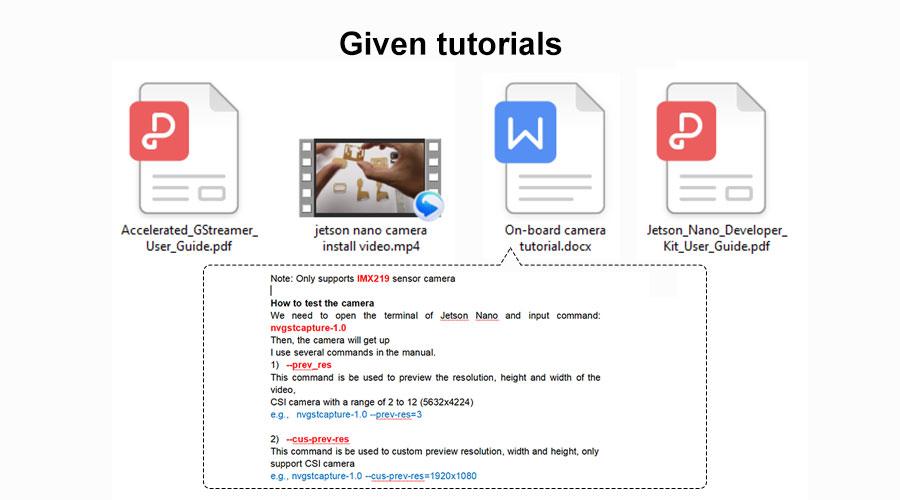 Given tutorials

Accelerated_GStreamer_User_Guide.pdf

jetson nano camera install video.mp4

On-board camera tutorial.docx

Jetson_Nano_Developer_Kit_User_Guide.pdf

Note: Only supports IMX219 sensor camera

How to test the camera
We need to open the terminal of Jetson Nano and input command:
nvgstcapture-1.0
Then, the camera will get up
I use several commands in the manual.
1) --prev_res
This command is be used to preview the resolution, height and width of the video,
CSI camera with a range of 2 to 12 (5632x4224)
e.g., nvgstcapture-1.0 --prev-res=3

2) --cus-prev-res
This command is be used to custom preview resolution, width and height, only support CSI camera
e.g., nvgstcapture-1.0 --cus-prev-res=1920x1080